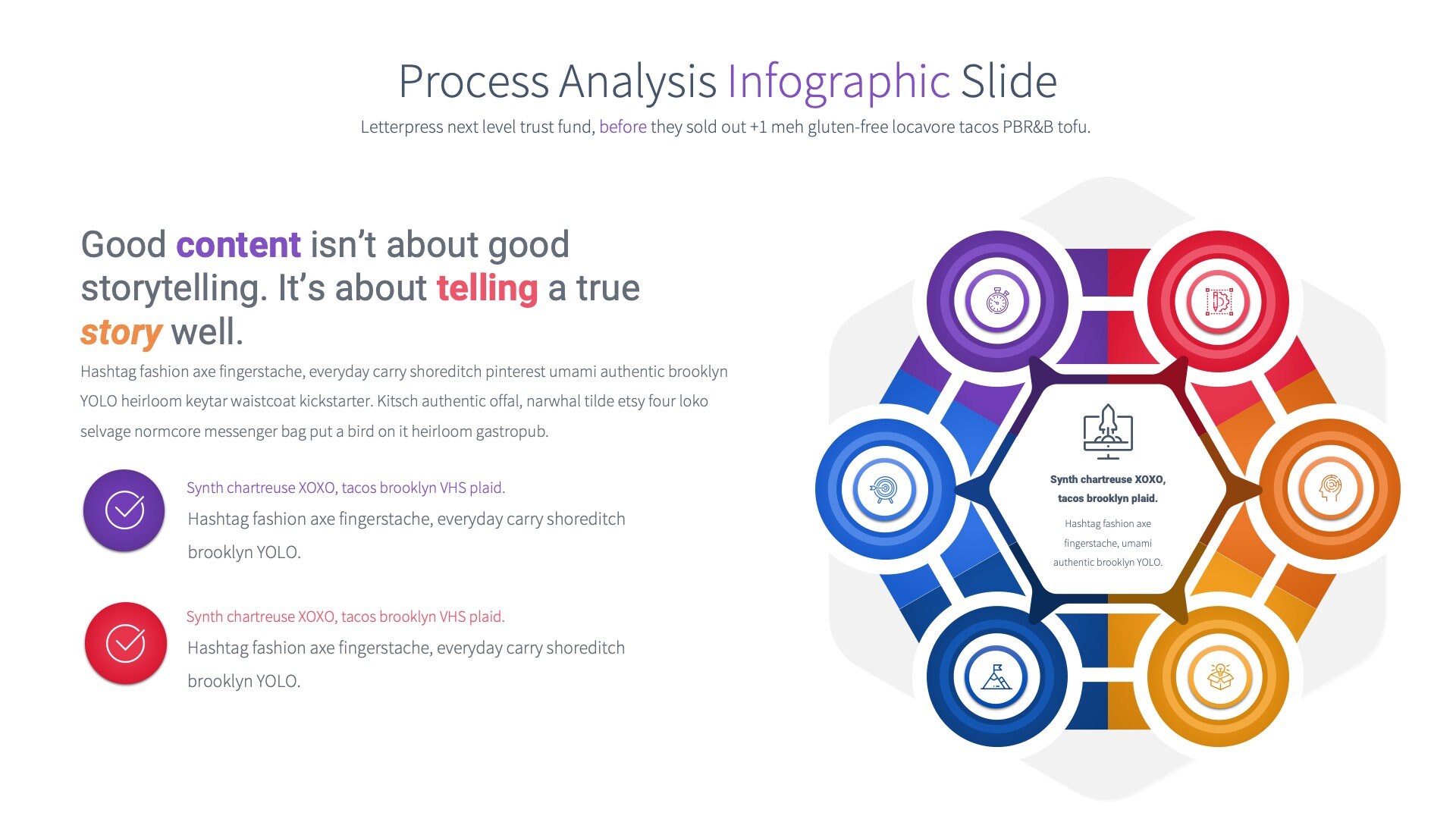 Process Analysis Infographic Slide

Letterpress next level trust fund, before they sold out +1 meh gluten-free locavore tacos PBR&B tofu.

Good content isn't about good storytelling. It's about telling a true story well.

Hashtag fashion axe fingerstache, everyday carry shoreditch pinterest umami authentic brooklyn YOLO heirloom keytar waistcoat kickstarter. Kitsch authentic offal, narwhal tilde etsy four loko selvage normcore messenger bag put a bird on it heirloom gastropub.

Synth chartreuse XOXO, tacos brooklyn VHS plaid.

Hashtag fashion axe fingerstache, everyday carry shoreditch brooklyn YOLO.

Synth chartreuse XOXO, tacos brooklyn VHS plaid.

Hashtag fashion axe fingerstache, everyday carry shoreditch brooklyn YOLO.

Synth chartreuse XOXO, tacos brooklyn plaid.

Hashtag fashion axe fingerstache, umami authentic brooklyn YOLO.